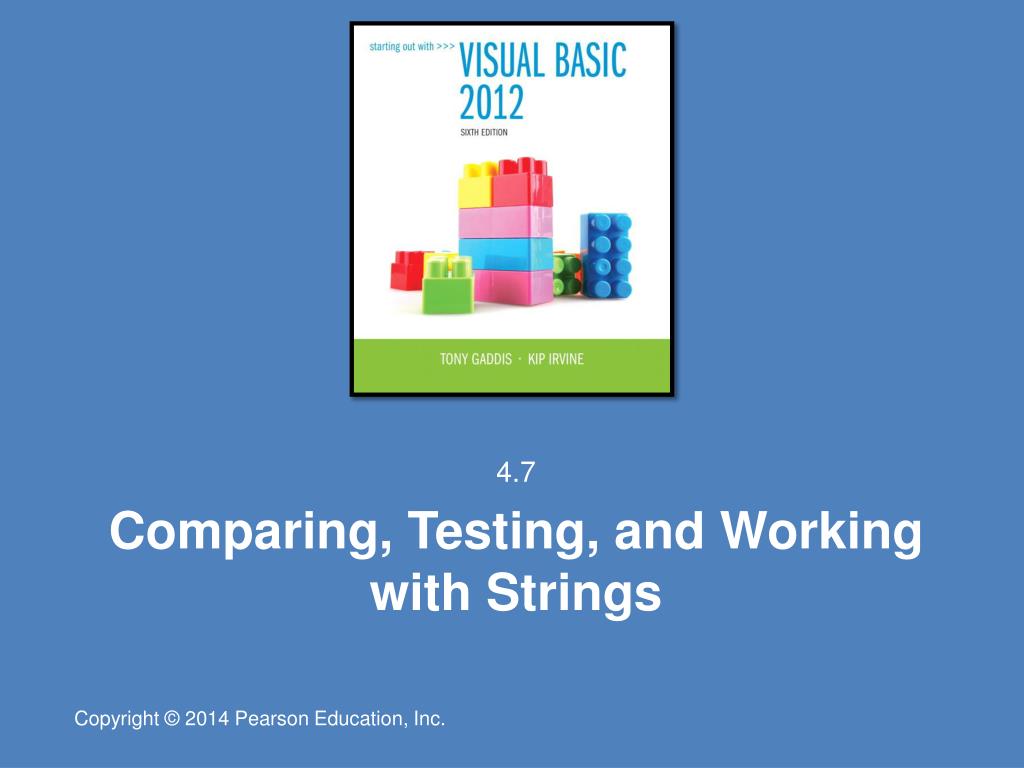 starting out with >>> VISUAL BASIC 2012
SIXTH EDITION

TONY GADDIS · KIP IRVINE

4.7

Comparing, Testing, and Working with Strings

Copyright © 2014 Pearson Education, Inc.